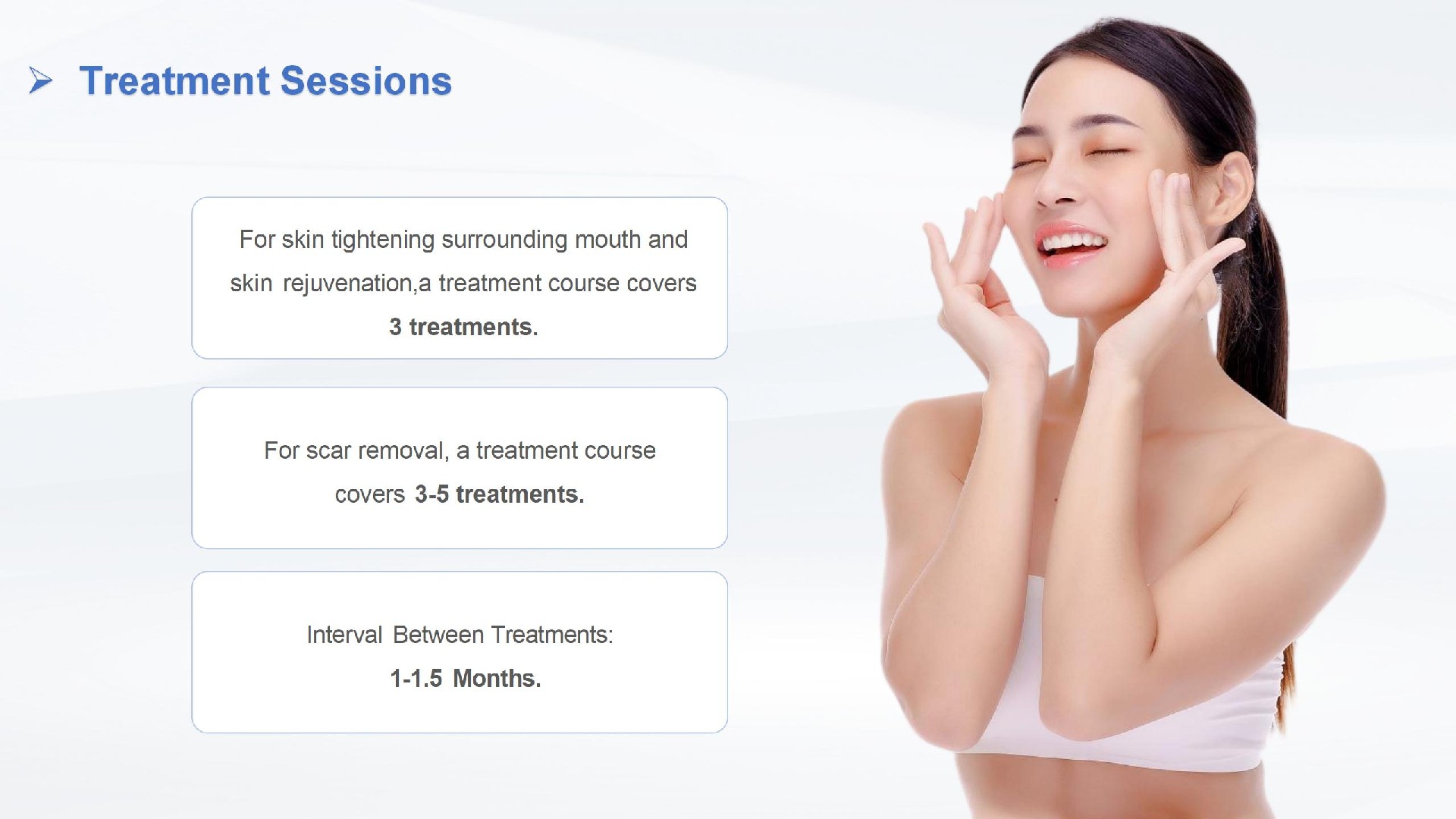 Treatment Sessions

For skin tightening surrounding mouth and skin rejuvenation,a treatment course covers 3 treatments.

For scar removal, a treatment course covers 3-5 treatments.

Interval Between Treatments: 1-1.5 Months.